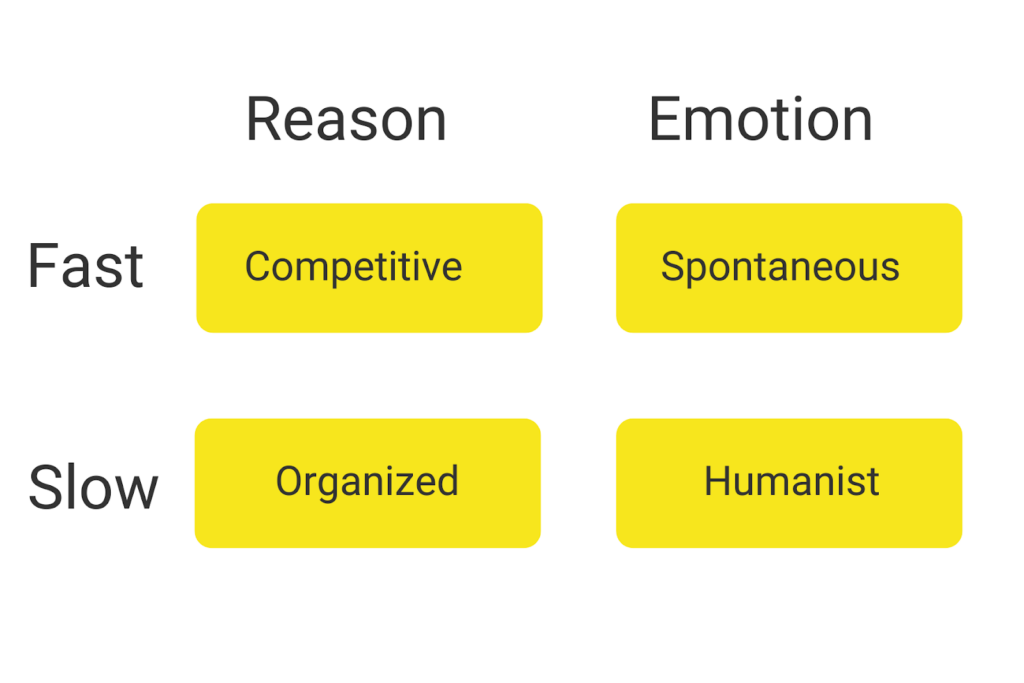 | | Reason | Emotion |
|---|---|---|
| Fast | Competitive | Spontaneous |
| Slow | Organized | Humanist |